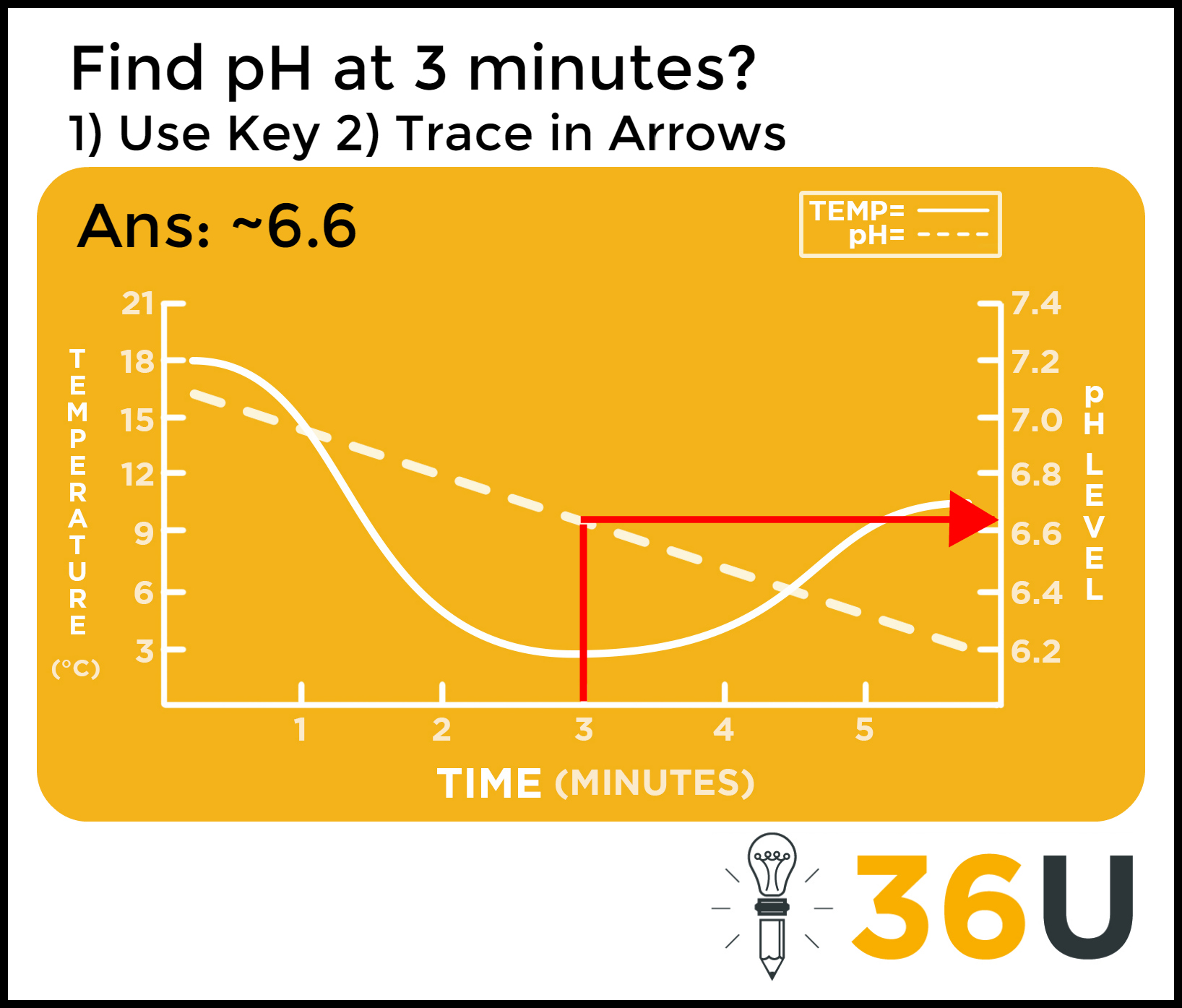 Find pH at 3 minutes?
1) Use Key 2) Trace in Arrows

Ans: ~6.6

TEMP=
pH=

TEMPERATURE (°C)

21
18
15
12
9
6
3

7.4
7.2
7.0
6.8
6.6
6.4
6.2

pH LEVEL

1
2
3
4
5

TIME (MINUTES)

36U